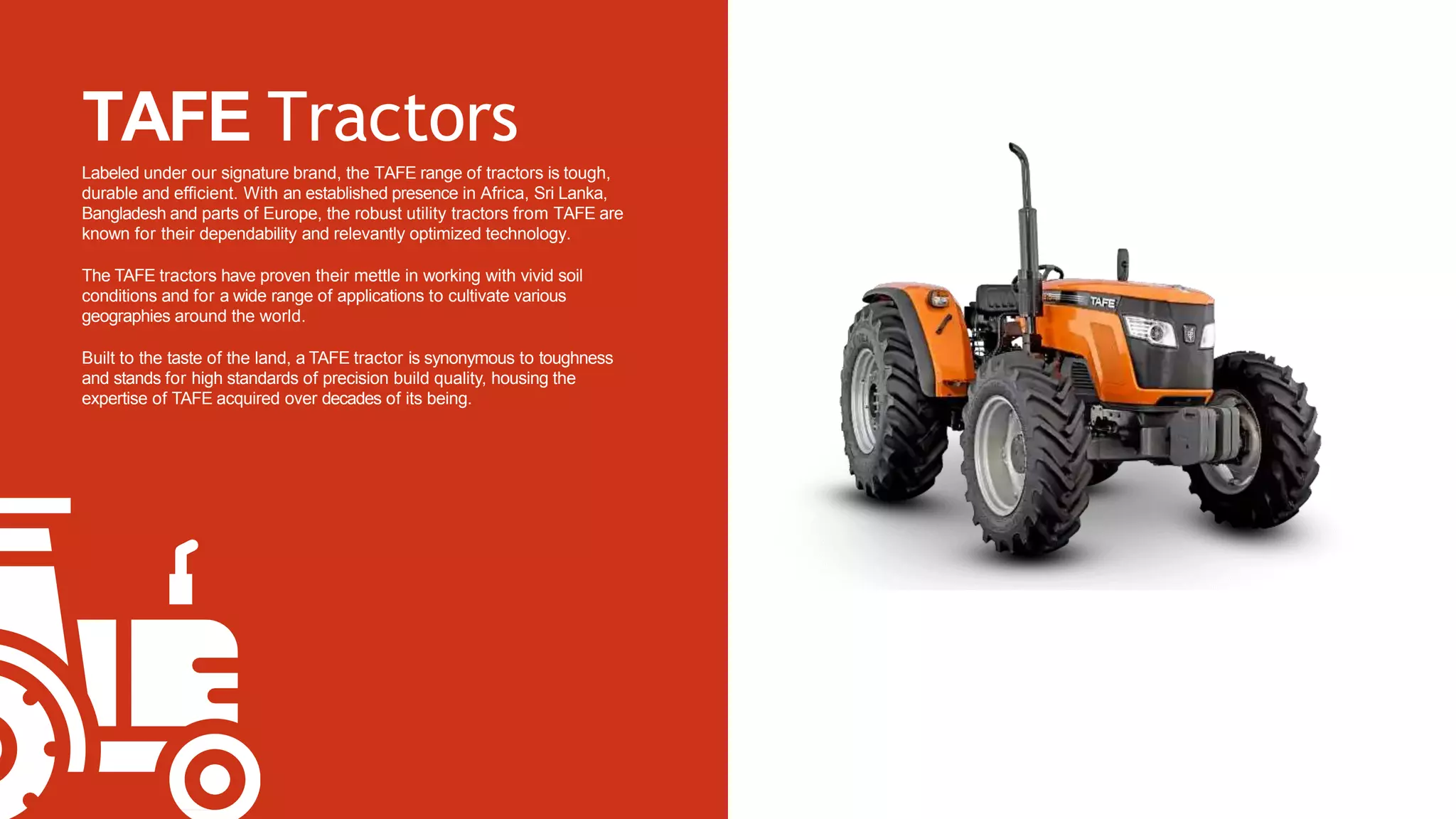 TAFE Tractors

Labeled under our signature brand, the TAFE range of tractors is tough, durable and efficient. With an established presence in Africa, Sri Lanka, Bangladesh and parts of Europe, the robust utility tractors from TAFE are known for their dependability and relevantly optimized technology.

The TAFE tractors have proven their mettle in working with vivid soil conditions and for a wide range of applications to cultivate various geographies around the world.

Built to the taste of the land, a TAFE tractor is synonymous to toughness and stands for high standards of precision build quality, housing the expertise of TAFE acquired over decades of its being.

TAFE